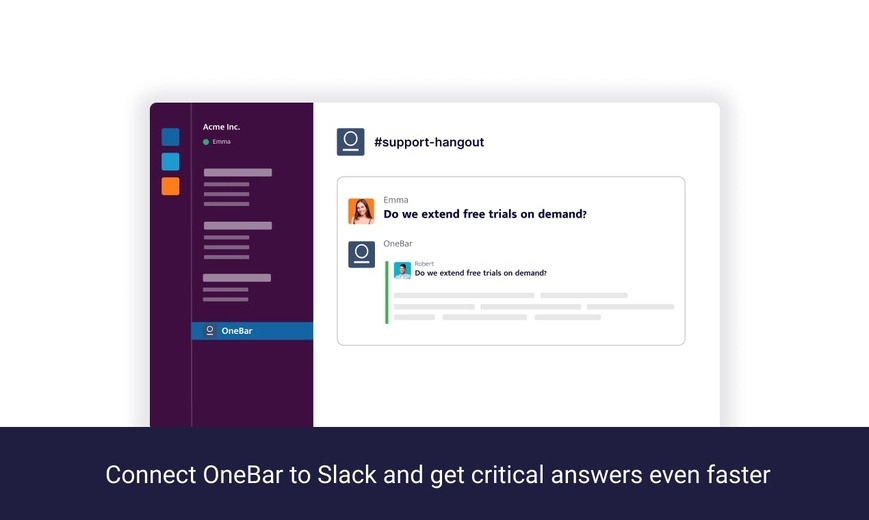 Acme Inc.
Emma

OneBar

#support-hangout

Emma
Do we extend free trials on demand?

OneBar
Robert
Do we extend free trials on demand?

Connect OneBar to Slack and get critical answers even faster